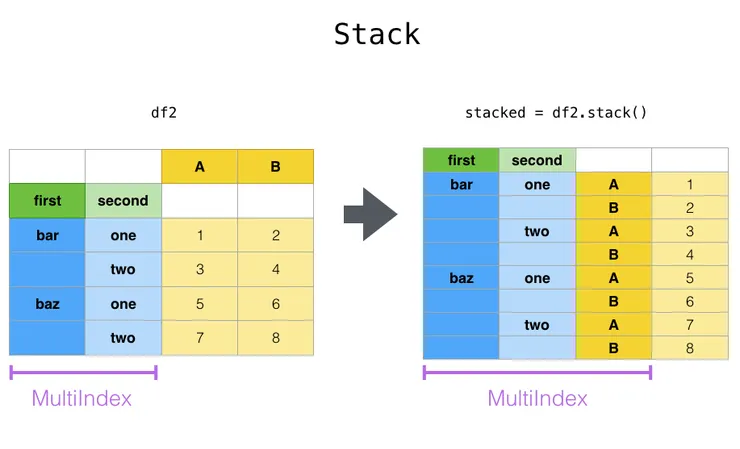 Stack

df2

|  |  | A | B |
|---|---|---|---|
| first | second |  |  |
| bar | one | 1 | 2 |
|  | two | 3 | 4 |
| baz | one | 5 | 6 |
|  | two | 7 | 8 |

MultiIndex

stacked = df2.stack()

| first | second |  |  |
|---|---|---|---|
| bar | one | A | 1 |
|  |  | B | 2 |
|  | two | A | 3 |
|  |  | B | 4 |
| baz | one | A | 5 |
|  |  | B | 6 |
|  | two | A | 7 |
|  |  | B | 8 |

MultiIndex